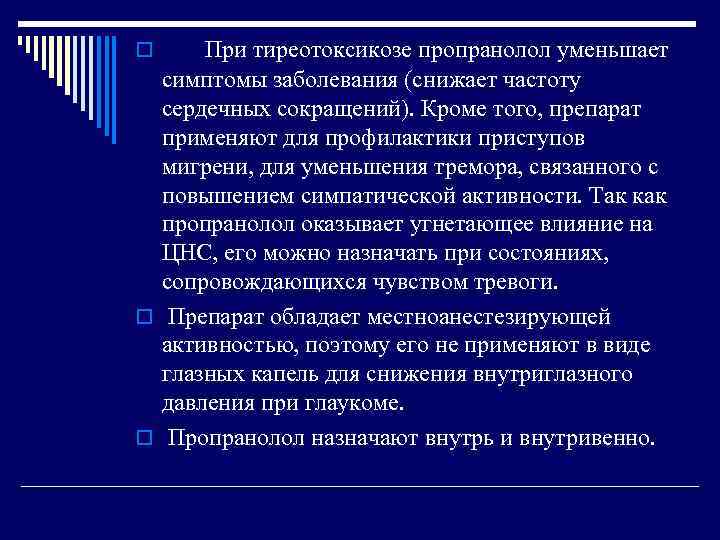 При тиреотоксикозе пропранолол уменьшает симптомы заболевания (снижает частоту сердечных сокращений). Кроме того, препарат применяют для профилактики приступов мигрени, для уменьшения тремора, связанного с повышением симпатической активности. Так как пропранолол оказывает угнетающее влияние на ЦНС, его можно назначать при состояниях, сопровождающихся чувством тревоги.

Препарат обладает местноанестезирующей активностью, поэтому его не применяют в виде глазных капель для снижения внутриглазного давления при глаукоме.

Пропранолол назначают внутрь и внутривенно.